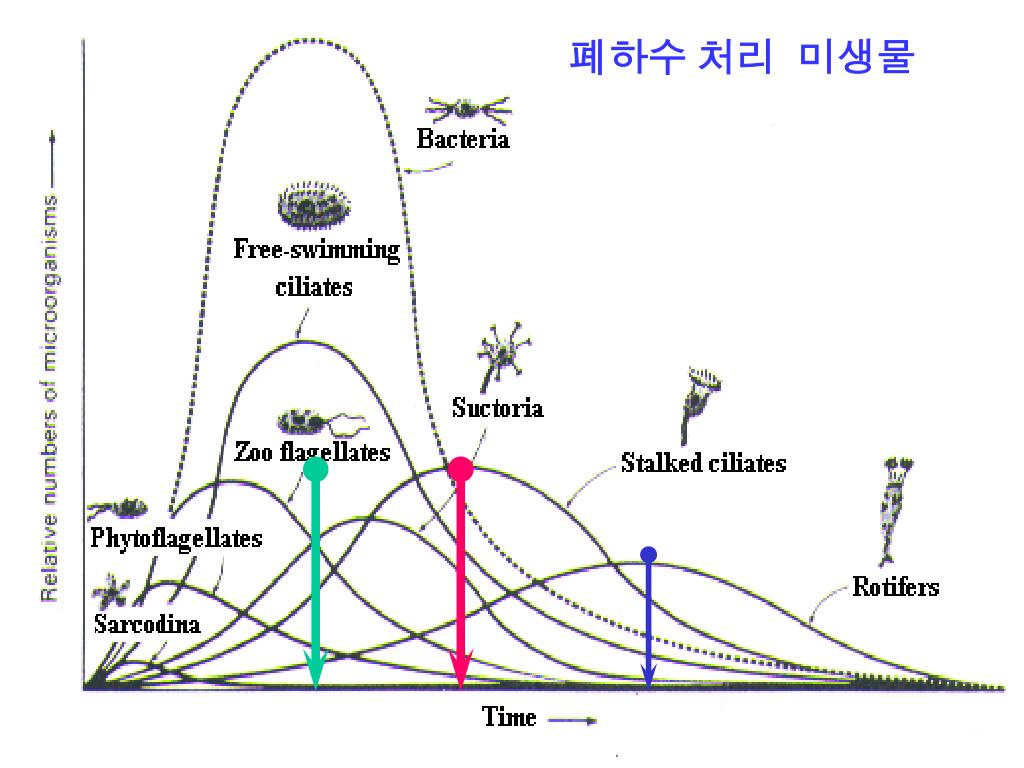 폐하수 처리 미생물

Relative numbers of microorganisms

Bacteria

Free-swimming ciliates

Suctoria

Zoo flagellates

Stalked ciliates

Phytoflagellates

Rotifers

Sarcodina

Time